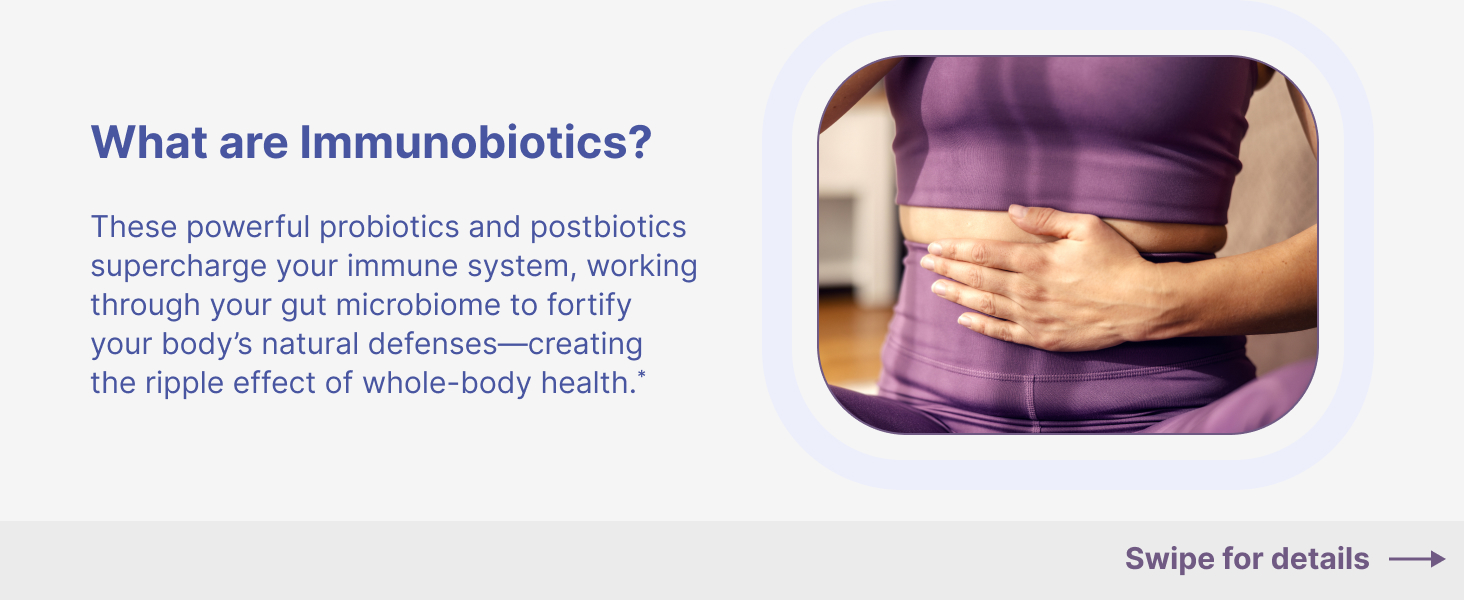 What are Immunobiotics?

These powerful probiotics and postbiotics supercharge your immune system, working through your gut microbiome to fortify your body's natural defenses—creating the ripple effect of whole-body health.*

Swipe for details